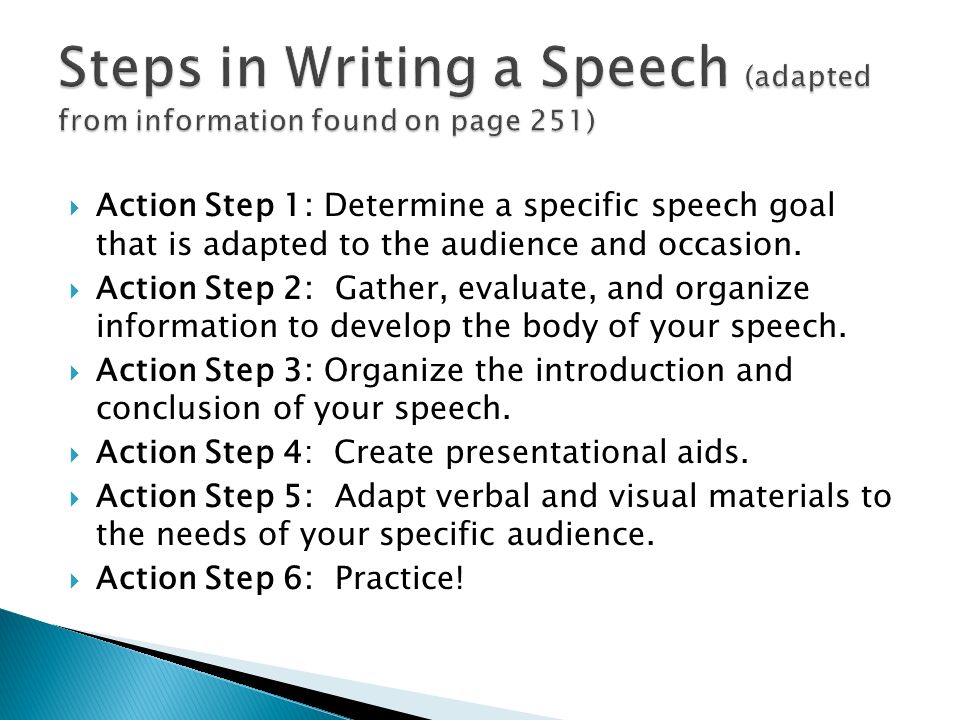 Steps in Writing a Speech (adapted from information found on page 251)

Action Step 1: Determine a specific speech goal that is adapted to the audience and occasion.
Action Step 2: Gather, evaluate, and organize information to develop the body of your speech.
Action Step 3: Organize the introduction and conclusion of your speech.
Action Step 4: Create presentational aids.
Action Step 5: Adapt verbal and visual materials to the needs of your specific audience.
Action Step 6: Practice!